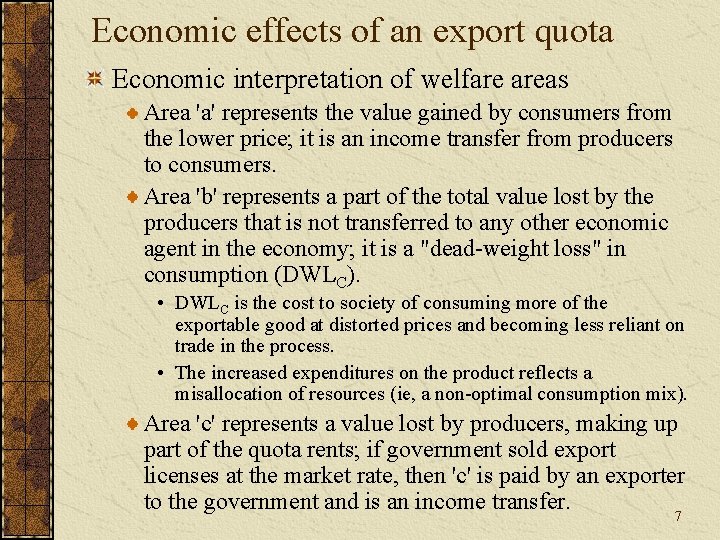 Economic effects of an export quota

Economic interpretation of welfare areas

Area 'a' represents the value gained by consumers from the lower price; it is an income transfer from producers to consumers.

Area 'b' represents a part of the total value lost by the producers that is not transferred to any other economic agent in the economy; it is a "dead-weight loss" in consumption ($DWL_C$).

• $DWL_C$ is the cost to society of consuming more of the exportable good at distorted prices and becoming less reliant on trade in the process.

• The increased expenditures on the product reflects a misallocation of resources (ie, a non-optimal consumption mix).

Area 'c' represents a value lost by producers, making up part of the quota rents; if government sold export licenses at the market rate, then 'c' is paid by an exporter to the government and is an income transfer.

7